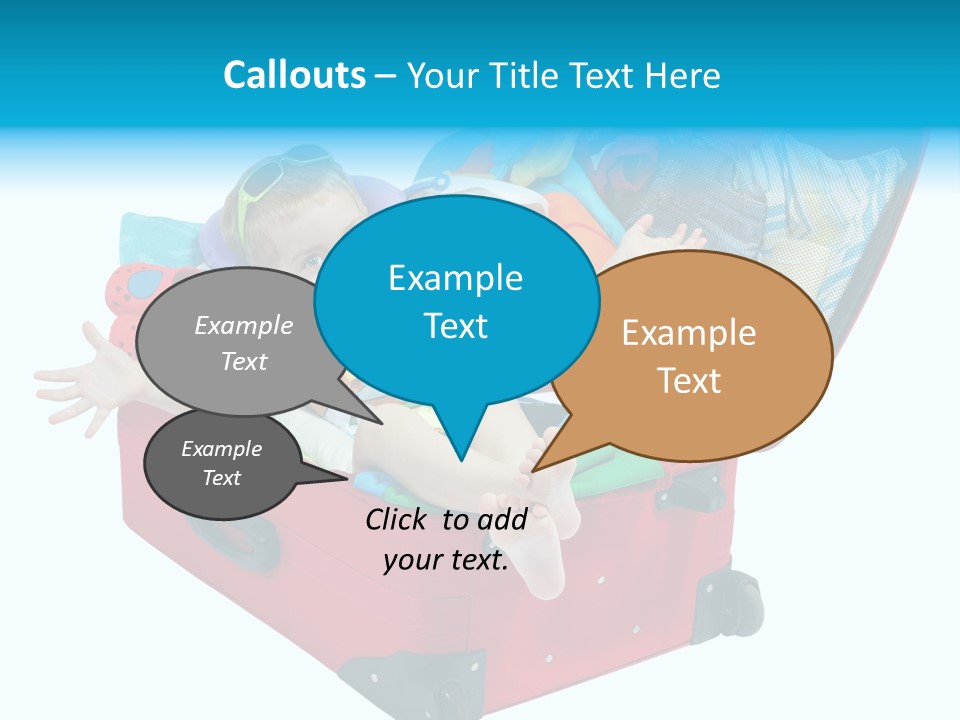 Callouts – Your Title Text Here

Example Text

Example Text

Example Text

Example Text

Click to add your text.